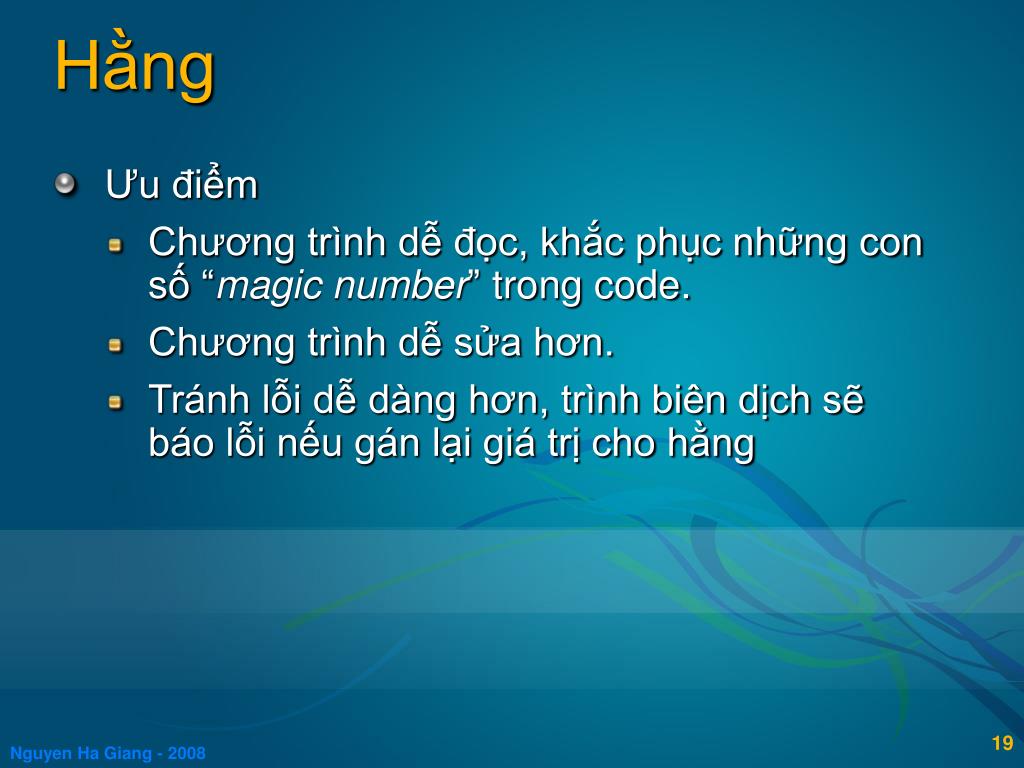 Hằng

Ưu điểm

Chương trình dễ đọc, khắc phục những con số “magic number” trong code.

Chương trình dễ sửa hơn.

Tránh lỗi dễ dàng hơn, trình biên dịch sẽ báo lỗi nếu gán lại giá trị cho hằng

Nguyen Ha Giang - 2008

19